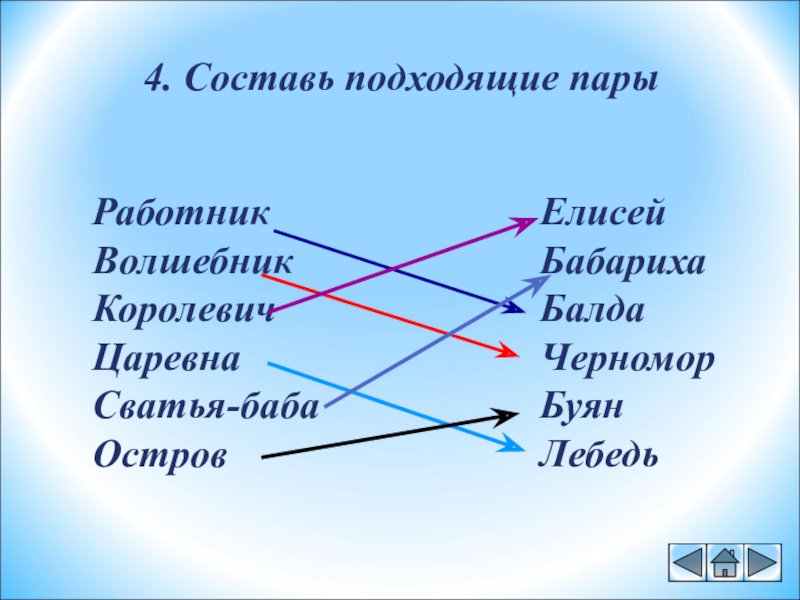 4. Составь подходящие пары

Работник
Волшебник
Королевич
Царевна
Сватья-баба
Остров

Елисей
Бабариха
Балда
Черномор
Буян
Лебедь